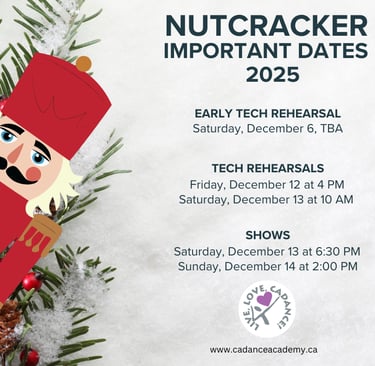 NUTCRACKER
IMPORTANT DATES
2025

EARLY TECH REHEARSAL
Saturday, December 6, TBA

TECH REHEARSALS
Friday, December 12 at 4 PM
Saturday, December 13 at 10 AM

SHOWS
Saturday, December 13 at 6:30 PM
Sunday, December 14 at 2:00 PM

LIVE, LOVE, CADANCE!

www.cadanceacademy.ca